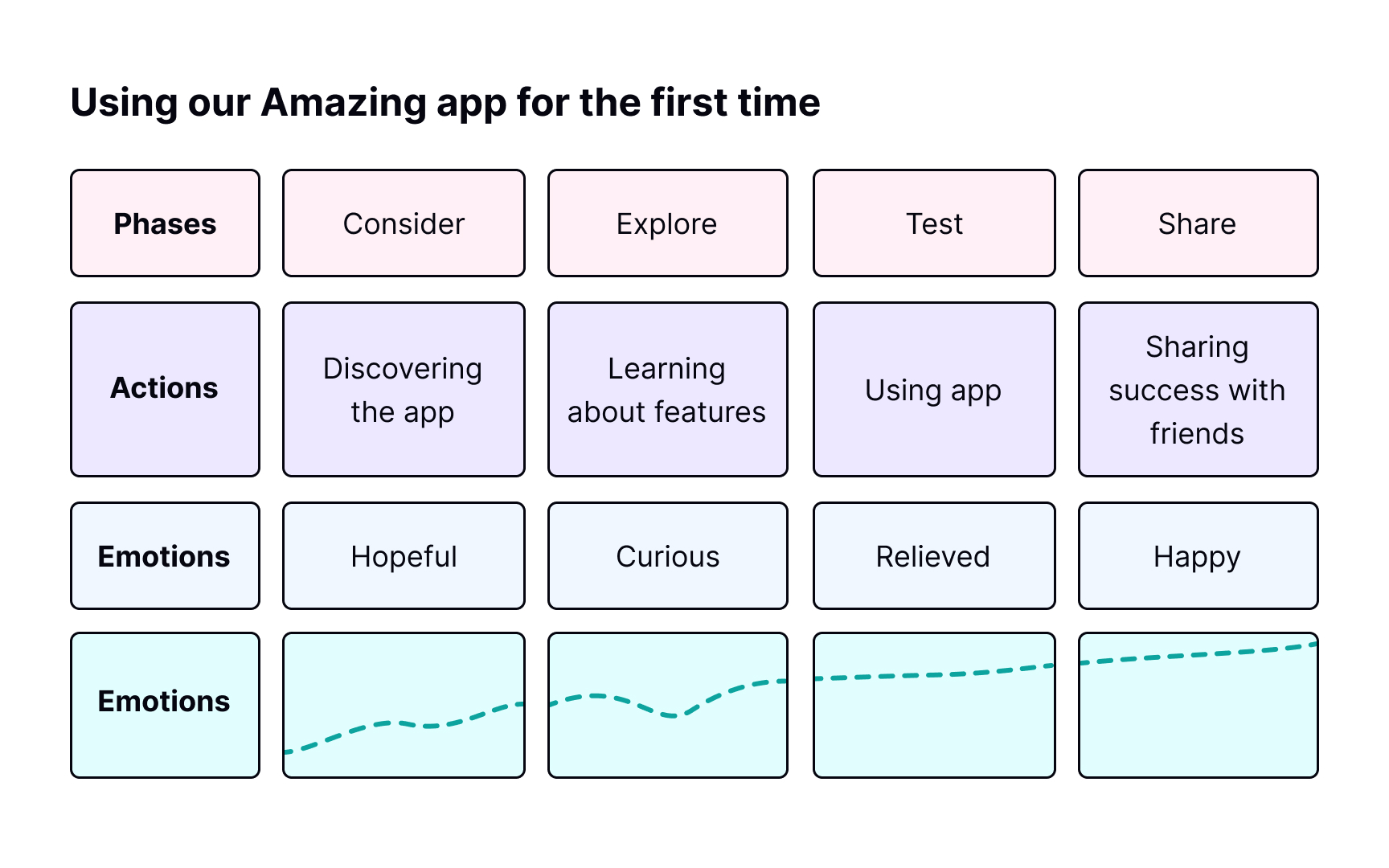 Using our Amazing app for the first time

| Phases | Consider | Explore | Test | Share |
|---|---|---|---|---|
| Actions | Discovering the app | Learning about features | Using app | Sharing success with friends |
| Emotions | Hopeful | Curious | Relieved | Happy |
| Emotions | | | | |